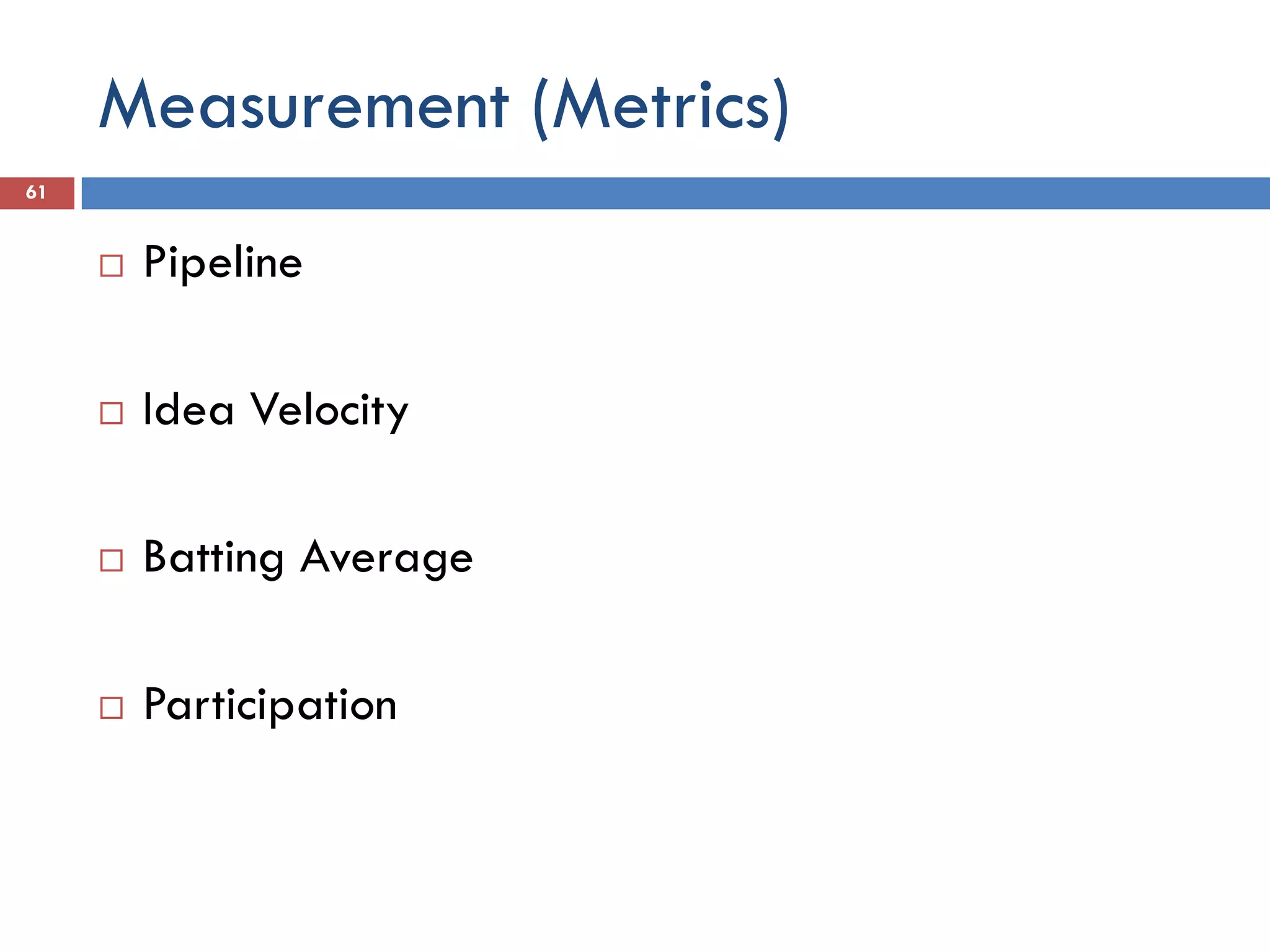 Measurement (Metrics)

61

□ Pipeline

□ Idea Velocity

□ Batting Average

□ Participation